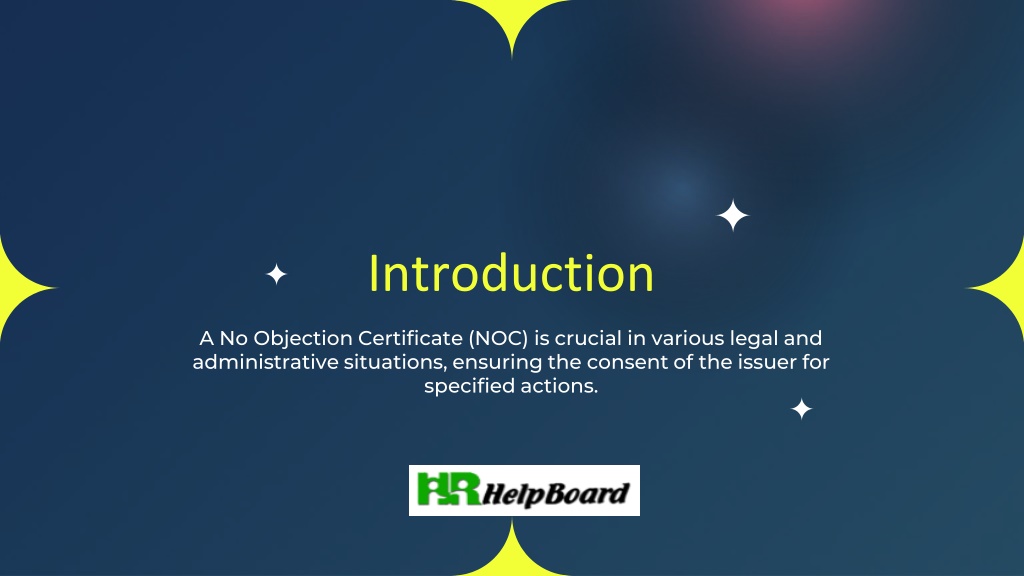 Introduction

A No Objection Certificate (NOC) is crucial in various legal and administrative situations, ensuring the consent of the issuer for specified actions.

HR HelpBoard